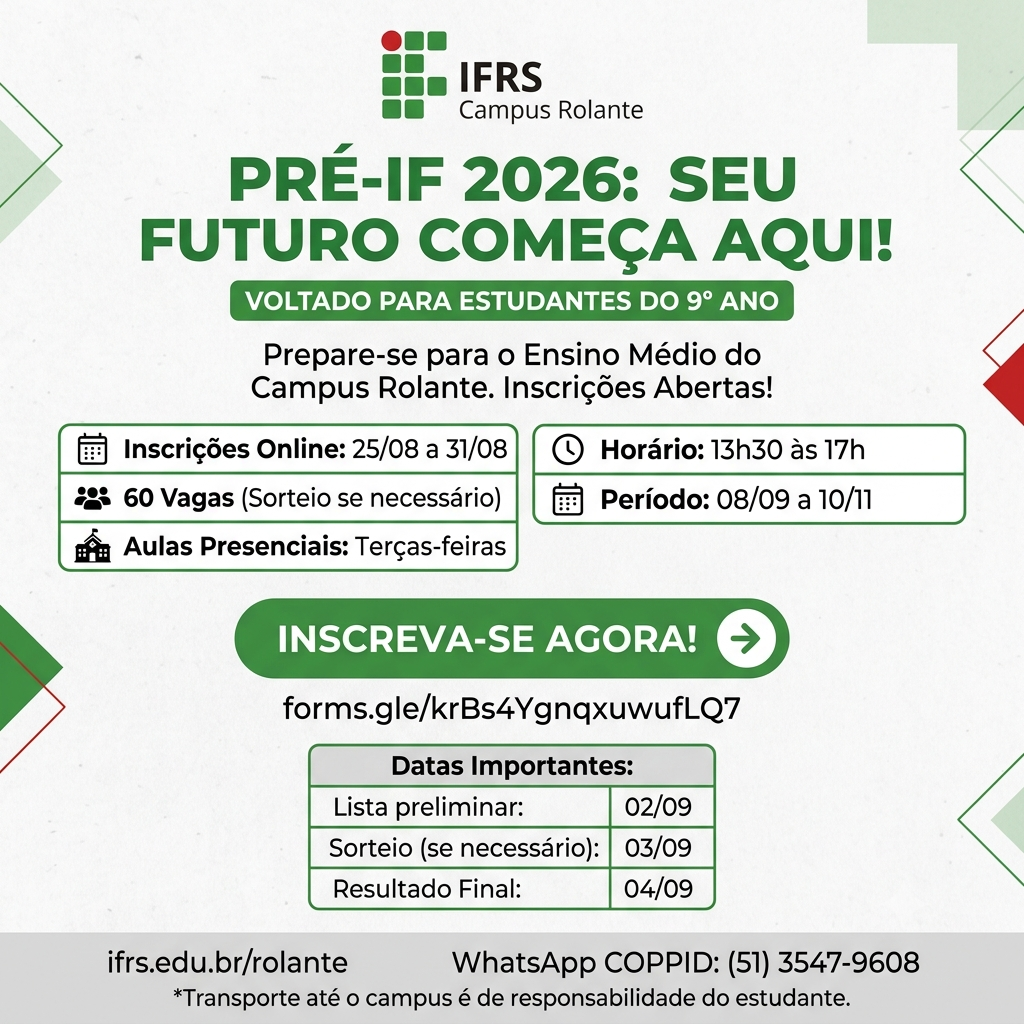 IFRS
Campus Rolante

PRÉ-IF 2026: SEU FUTURO COMEÇA AQUI!

VOLTADO PARA ESTUDANTES DO 9º ANO

Prepare-se para o Ensino Médio do Campus Rolante. Inscrições Abertas!

Inscrições Online: 25/08 a 31/08
60 Vagas (Sorteio se necessário)
Aulas Presenciais: Terças-feiras

Horário: 13h30 às 17h
Período: 08/09 a 10/11

INSCREVA-SE AGORA!

forms.gle/krBs4YgnqxuwufLQ7

| Datas Importantes: | |
|---|---|
| Lista preliminar: | 02/09 |
| Sorteio (se necessário): | 03/09 |
| Resultado Final: | 04/09 |

ifrs.edu.br/rolante WhatsApp COPPID: (51) 3547-9608
*Transporte até o campus é de responsabilidade do estudante.